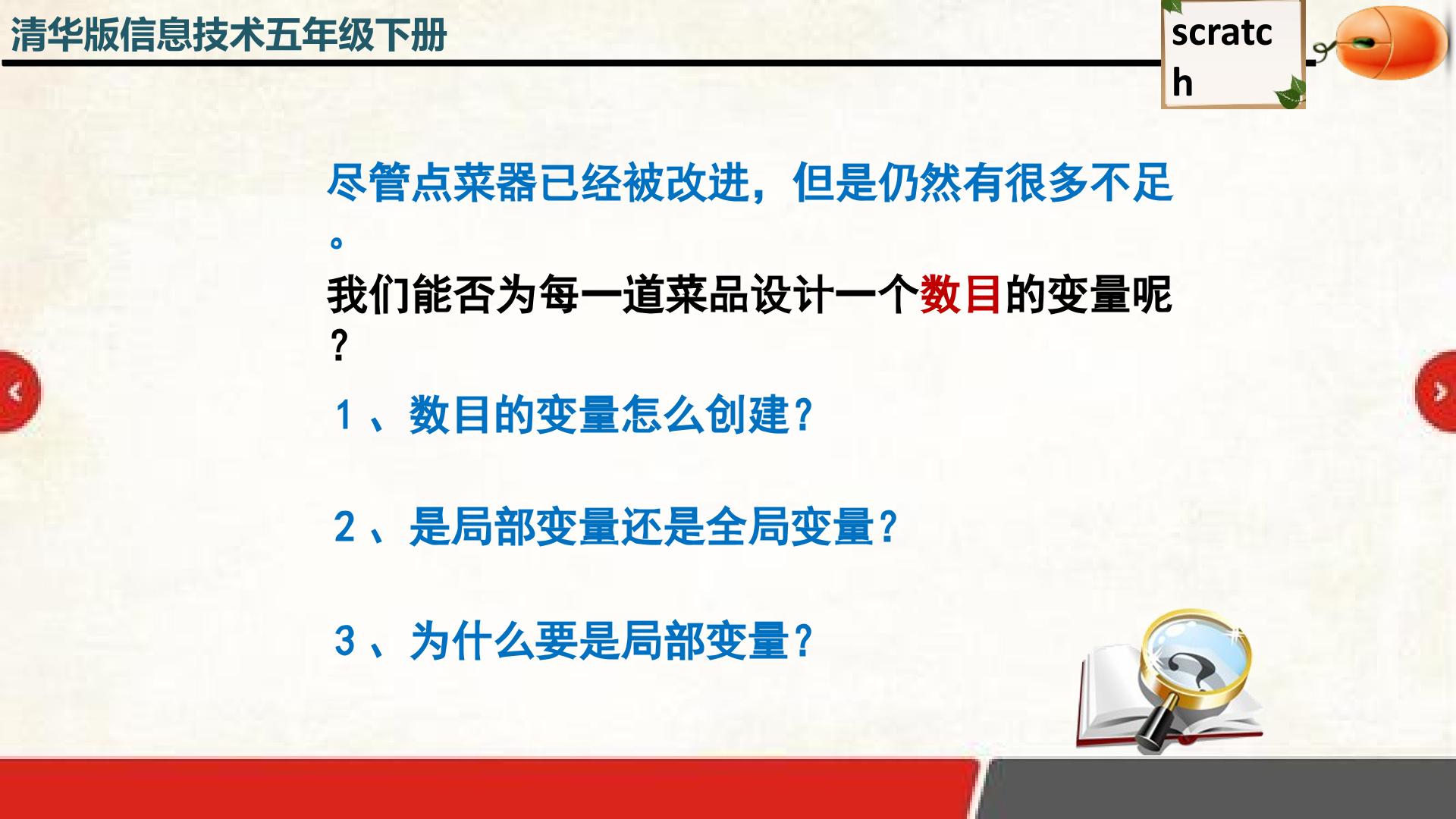 清华版信息技术五年级下册

scratch

尽管点菜器已经被改进，但是仍然有很多不足。
我们能否为每一道菜品设计一个数目的变量呢？

1、数目的变量怎么创建？

2、是局部变量还是全局变量？

3、为什么要是局部变量？